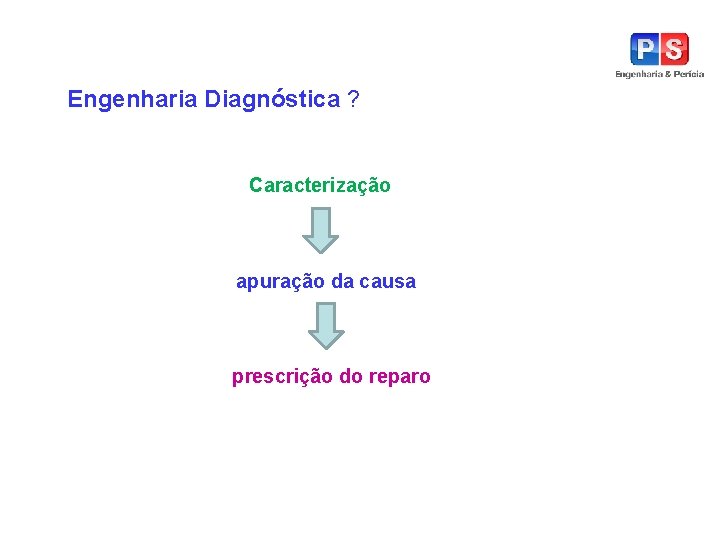 PS
Engenharia & Perícia

Engenharia Diagnóstica ?

Caracterização

apuração da causa

prescrição do reparo